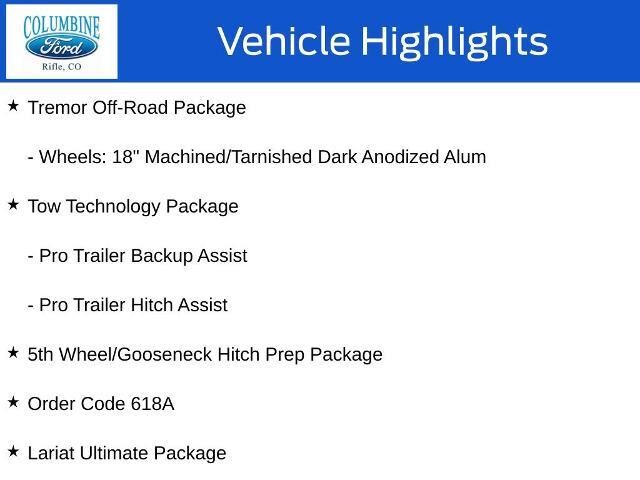 COLUMBINE
Ford
Rifle, CO

Vehicle Highlights

★ Tremor Off-Road Package

- Wheels: 18" Machined/Tarnished Dark Anodized Alum

★ Tow Technology Package

- Pro Trailer Backup Assist

- Pro Trailer Hitch Assist

★ 5th Wheel/Gooseneck Hitch Prep Package

★ Order Code 618A

★ Lariat Ultimate Package